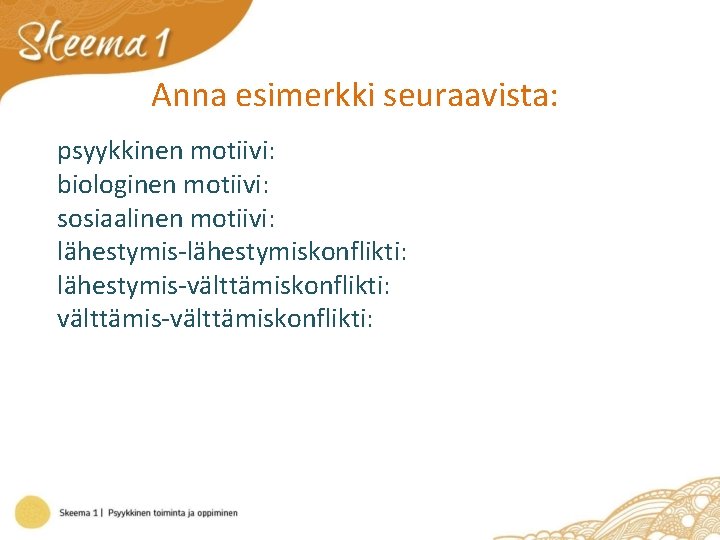 Skeema 1

Anna esimerkki seuraavista:

psyykkinen motiivi:
biologinen motiivi:
sosiaalinen motiivi:
lähestymis-lähestymiskonflikti:
lähestymis-välttämiskonflikti:
välttämis-välttämiskonflikti:

Skeema 1 | Psyykkinen toiminta ja oppiminen